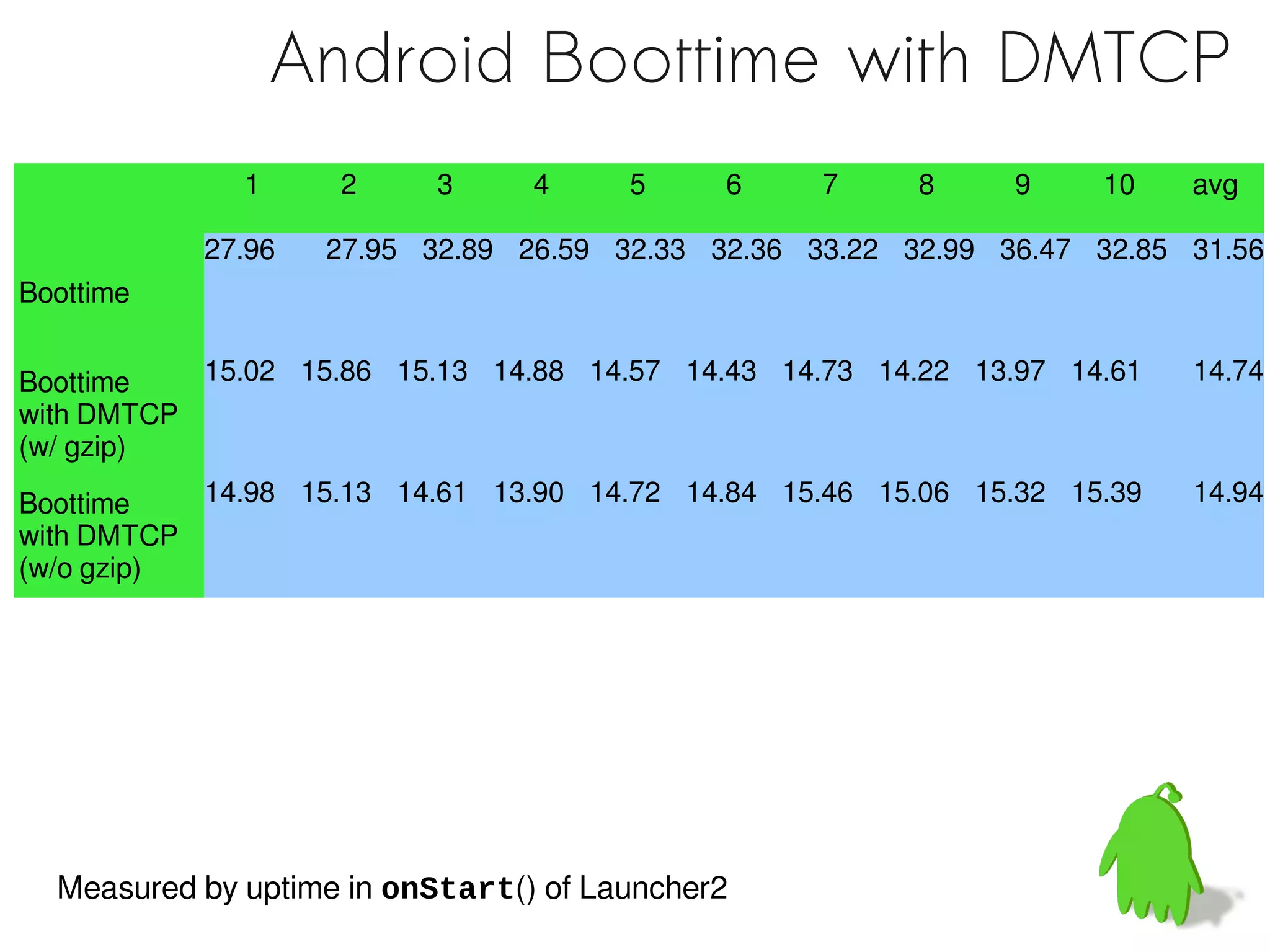 Android Boottime with DMTCP

| | 1 | 2 | 3 | 4 | 5 | 6 | 7 | 8 | 9 | 10 | avg |
|---|---|---|---|---|---|---|---|---|---|---|---|
| Boottime | 27.96 | 27.95 | 32.89 | 26.59 | 32.33 | 32.36 | 33.22 | 32.99 | 36.47 | 32.85 | 31.56 |
| Boottime with DMTCP (w/ gzip) | 15.02 | 15.86 | 15.13 | 14.88 | 14.57 | 14.43 | 14.73 | 14.22 | 13.97 | 14.61 | 14.74 |
| Boottime with DMTCP (w/o gzip) | 14.98 | 15.13 | 14.61 | 13.90 | 14.72 | 14.84 | 15.46 | 15.06 | 15.32 | 15.39 | 14.94 |

Measured by uptime in onStart() of Launcher2